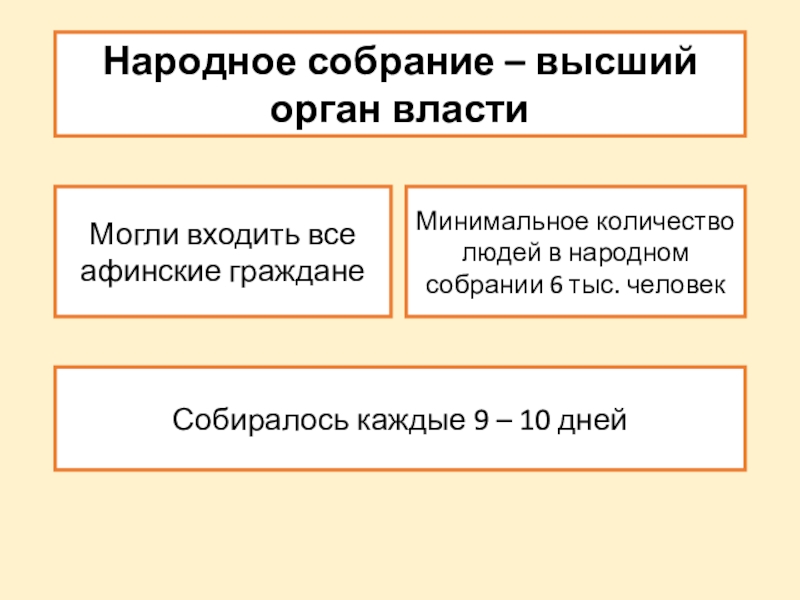 Народное собрание – высший орган власти

Могли входить все афинские граждане

Минимальное количество людей в народном собрании 6 тыс. человек

Собиралось каждые 9 – 10 дней